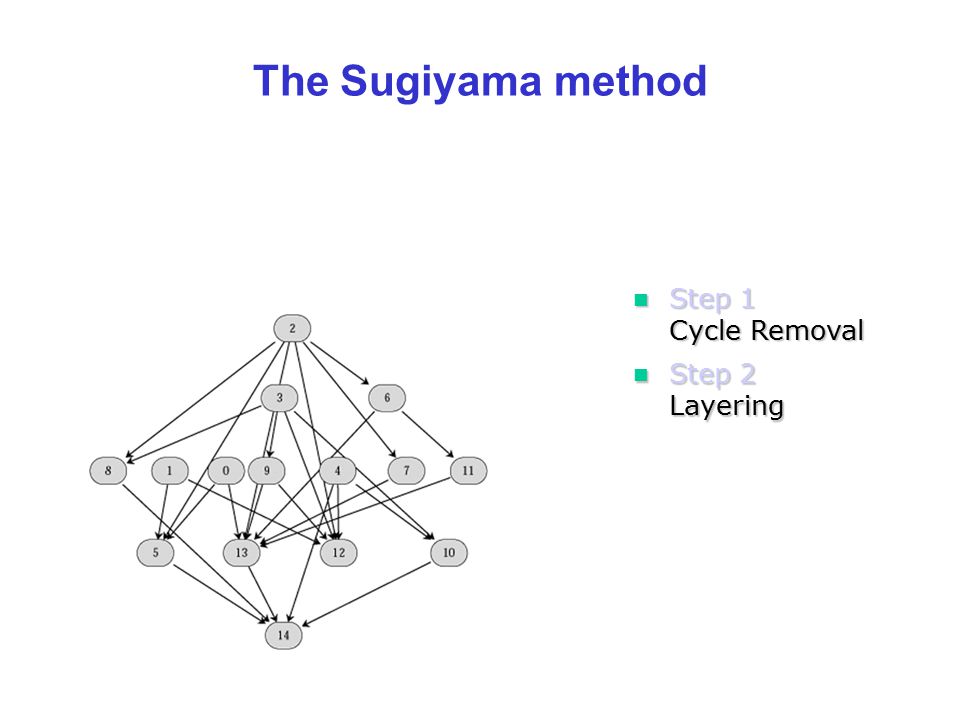 The Sugiyama method

2
3
6
8
1
0
9
4
7
11
5
13
12
10
14

Step 1
Cycle Removal

Step 2
Layering